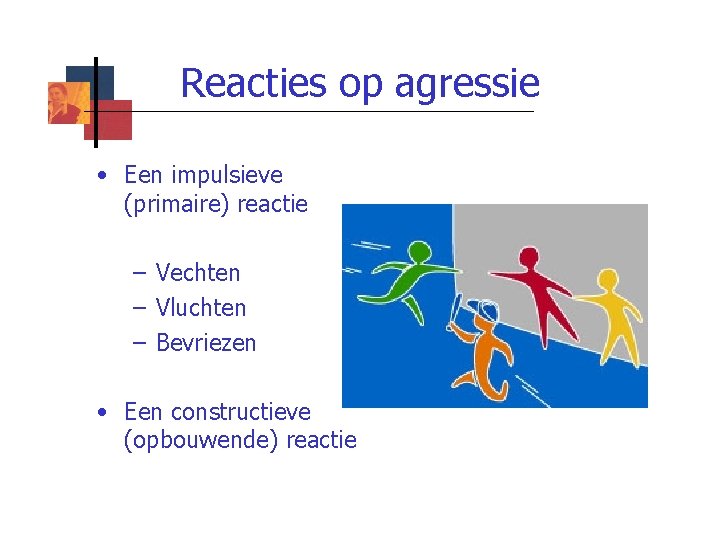 Reacties op agressie

• Een impulsieve (primaire) reactie

– Vechten
– Vluchten
– Bevriezen

• Een constructieve (opbouwende) reactie